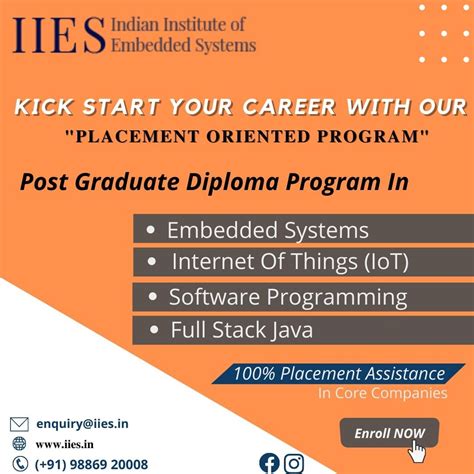 IIES Indian Institute of Embedded Systems

KICK START YOUR CAREER WITH OUR
"PLACEMENT ORIENTED PROGRAM"

Post Graduate Diploma Program In

• Embedded Systems
• Internet Of Things (IoT)
• Software Programming
• Full Stack Java

100% Placement Assistance
In Core Companies

enquiry@iies.in
www.iies.in
(+91) 98869 20008

Enroll NOW